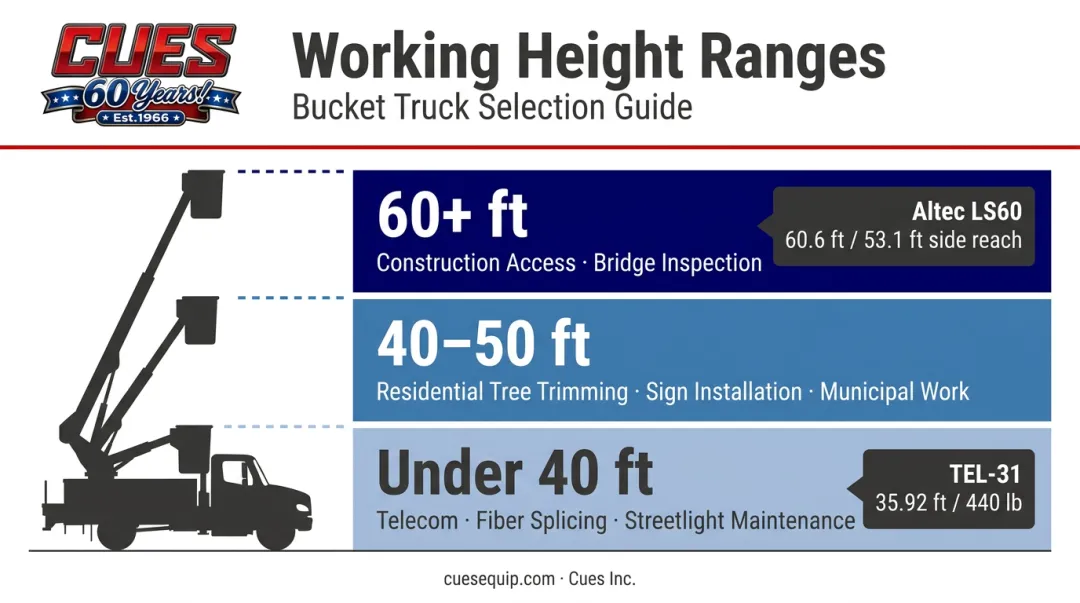 CUES
60 Years!
Est.1966

Working Height Ranges
Bucket Truck Selection Guide

60+ ft
Construction Access · Bridge Inspection

Altec LS60
60.6 ft / 53.1 ft side reach

40–50 ft
Residential Tree Trimming · Sign Installation · Municipal Work

Under 40 ft
Telecom · Fiber Splicing · Streetlight Maintenance

TEL-31
35.92 ft / 440 lb

cuesequip.com · Cues Inc.